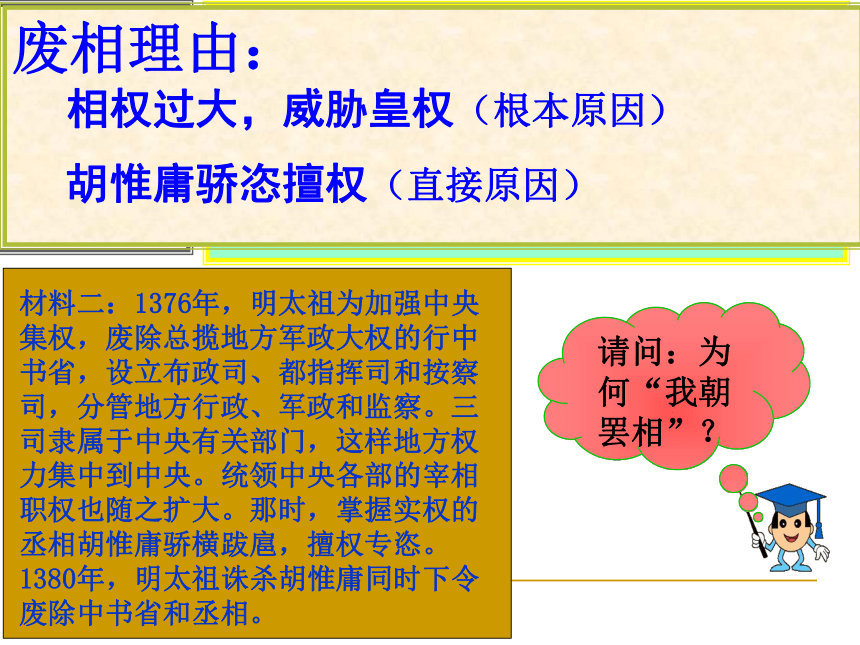 废相理由：

相权过大，威胁皇权（根本原因）

胡惟庸骄恣擅权（直接原因）

材料二：1376年，明太祖为加强中央集权，废除总揽地方军政大权的行中书省，设立布政司、都指挥司和按察司，分管地方行政、军政和监察。三司隶属于中央有关部门，这样地方权力集中到中央。统领中央各部的宰相职权也随之扩大。那时，掌握实权的丞相胡惟庸骄横跋扈，擅权专恣。1380年，明太祖诛杀胡惟庸同时下令废除中书省和丞相。

请问：为何“我朝罢相”？